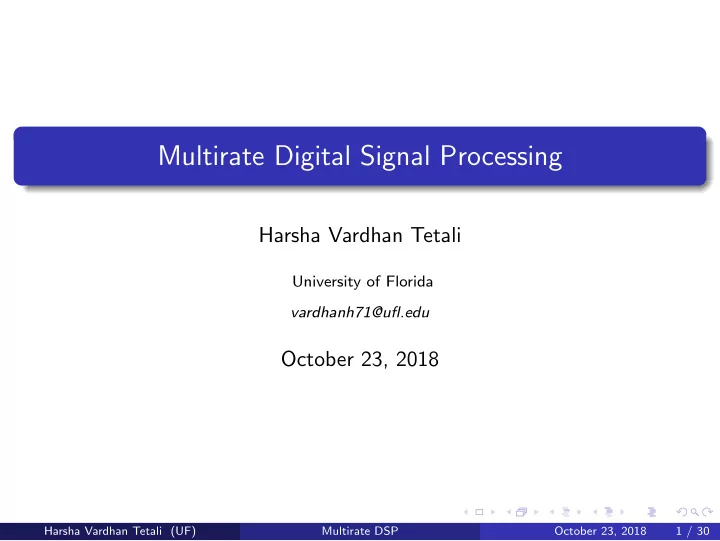 Multirate Digital Signal Processing

Harsha Vardhan Tetali

University of Florida

vardhanh71@ufl.edu

October 23, 2018

Harsha Vardhan Tetali (UF) Multirate DSP October 23, 2018 1 / 30